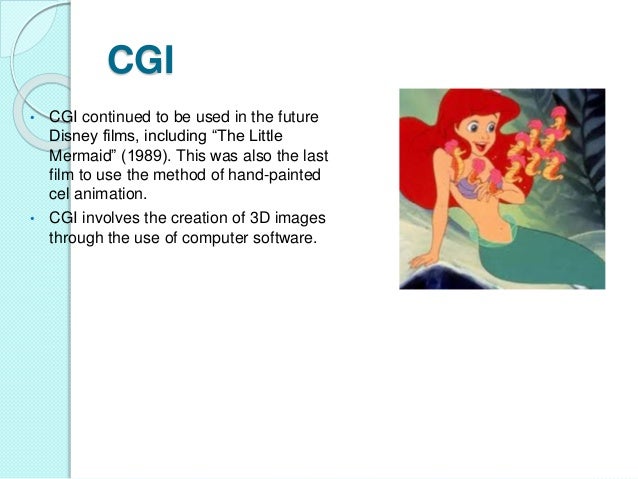 CGI

• CGI continued to be used in the future Disney films, including “The Little Mermaid” (1989). This was also the last film to use the method of hand-painted cel animation.
• CGI involves the creation of 3D images through the use of computer software.